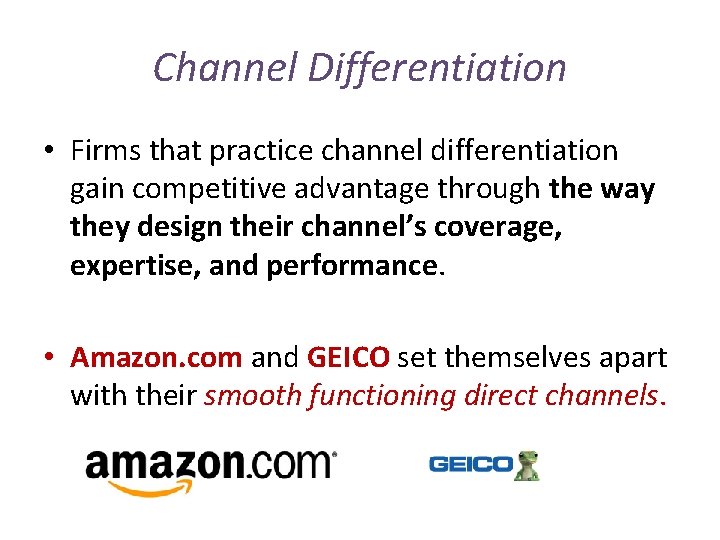 Channel Differentiation

• Firms that practice channel differentiation gain competitive advantage through the way they design their channel's coverage, expertise, and performance.

• Amazon.com and GEICO set themselves apart with their smooth functioning direct channels.

amazon.com

GEICO